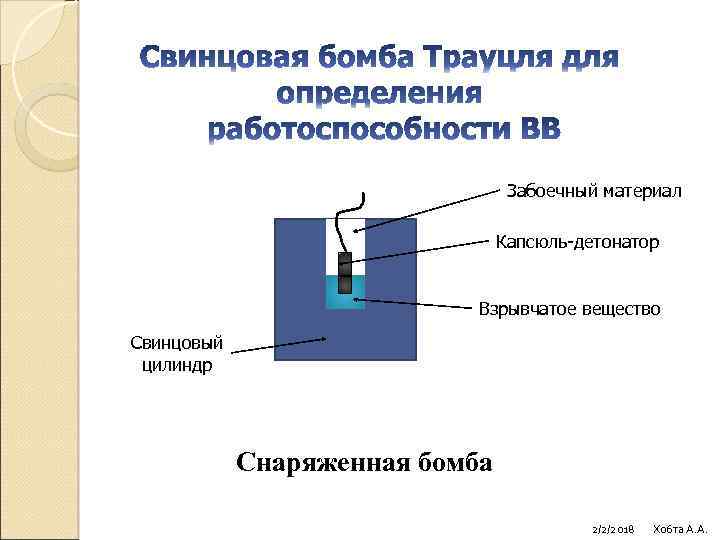 Свинцовая бомба Трауцля для определения работоспособности ВВ

Забоечный материал

Капсюль-детонатор

Взрывчатое вещество

Свинцовый цилиндр

Снаряженная бомба

2/2/2018

Хобта А.А.